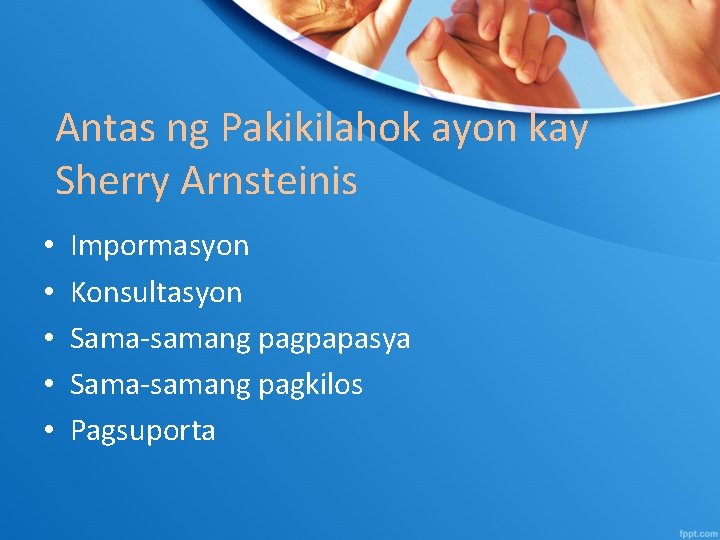 Antas ng Pakikilahok ayon kay Sherry Arnsteinis

• Impormasyon
• Konsultasyon
• Sama-samang pagpapasya
• Sama-samang pagkilos
• Pagsuporta

fppt.com